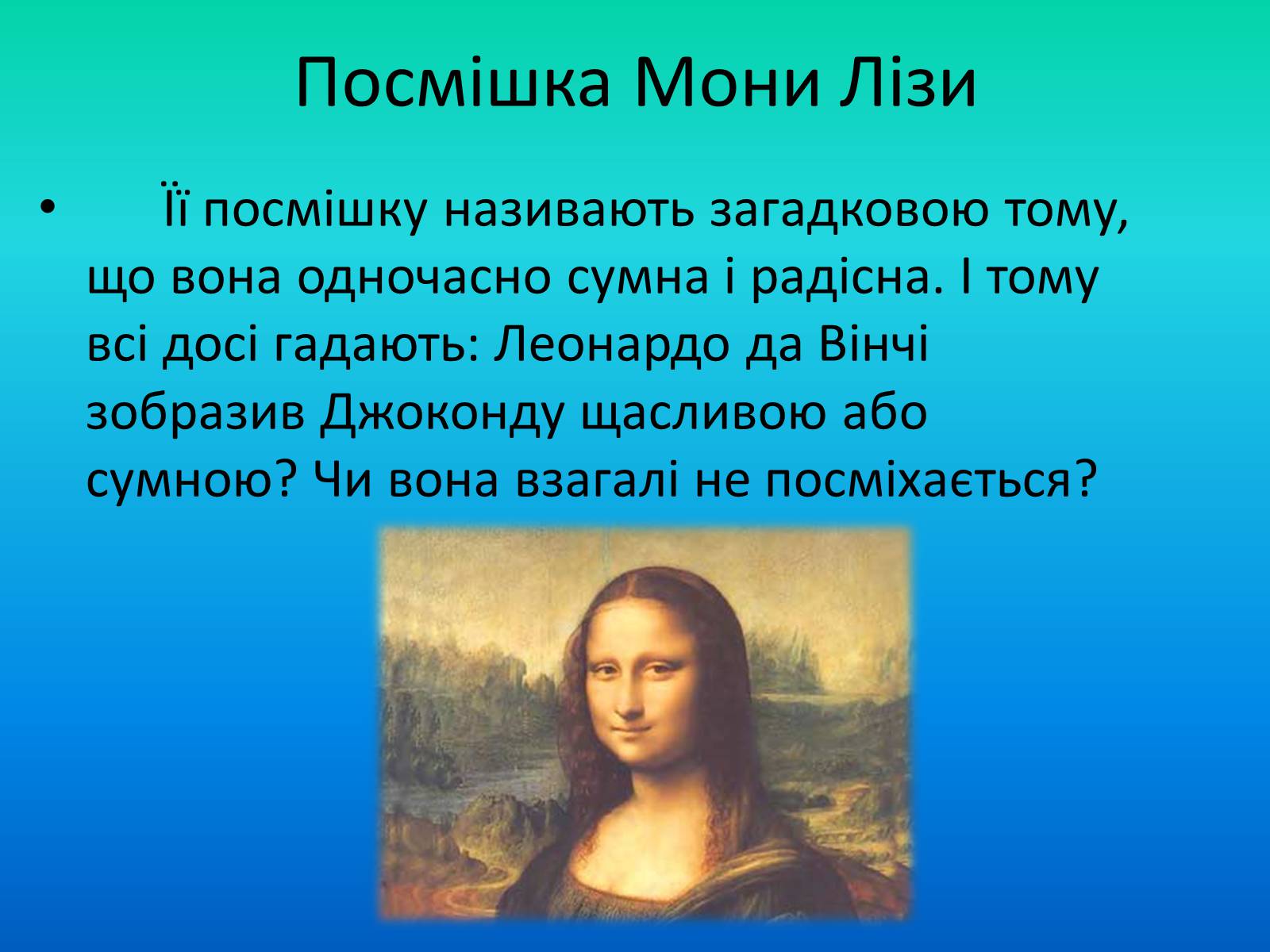 Посмішка Мони Лізи

• Її посмішку називають загадковою тому, що вона одночасно сумна і радісна. І тому всі досі гадають: Леонардо да Вінчі зобразив Джоконду щасливою або сумною? Чи вона взагалі не посміхається?